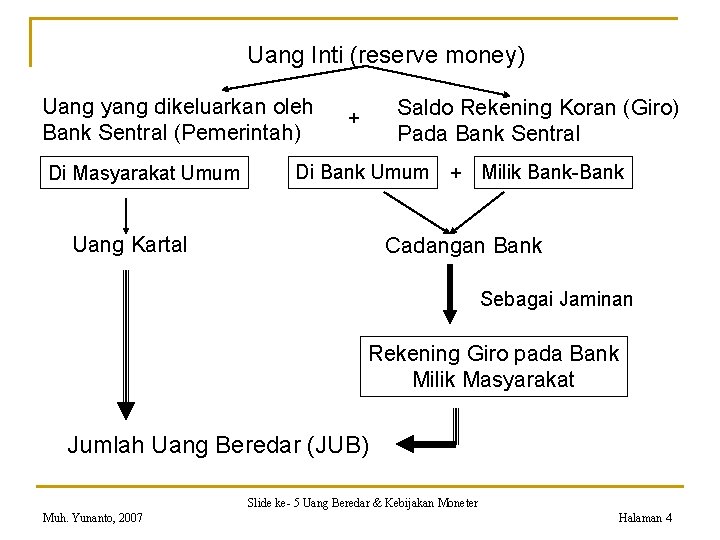 Uang Inti (reserve money)

Uang yang dikeluarkan oleh Bank Sentral (Pemerintah)

+

Saldo Rekening Koran (Giro) Pada Bank Sentral

Di Masyarakat Umum

Di Bank Umum

+

Milik Bank-Bank

Uang Kartal

Cadangan Bank

Sebagai Jaminan

Rekening Giro pada Bank Milik Masyarakat

Jumlah Uang Beredar (JUB)

Slide ke- 5 Uang Beredar & Kebijakan Moneter

Muh. Yunanto, 2007

Halaman 4